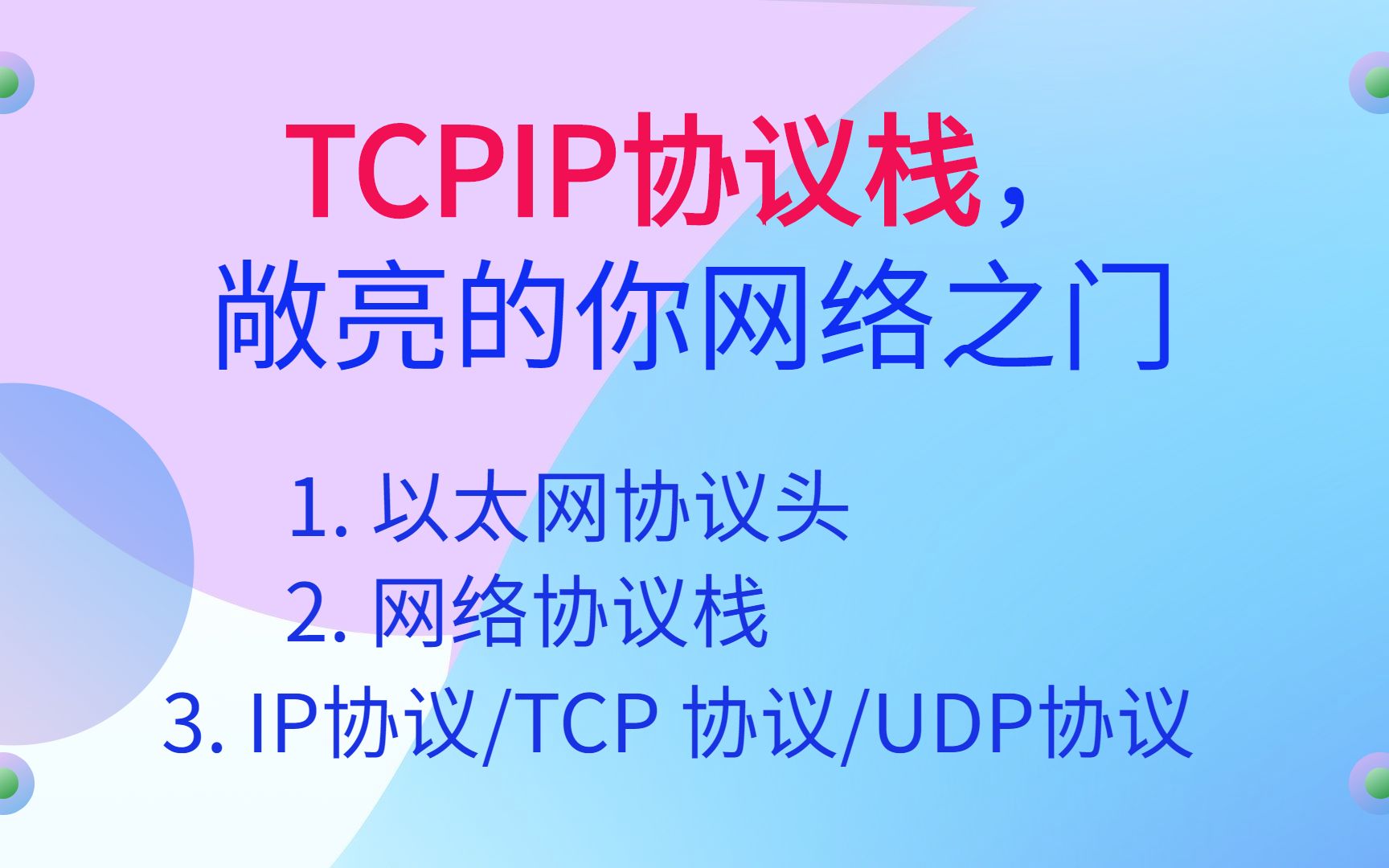 TCPIP协议栈，
敞亮的你网络之门

1. 以太网协议头
2. 网络协议栈
3. IP协议/TCP 协议/UDP协议